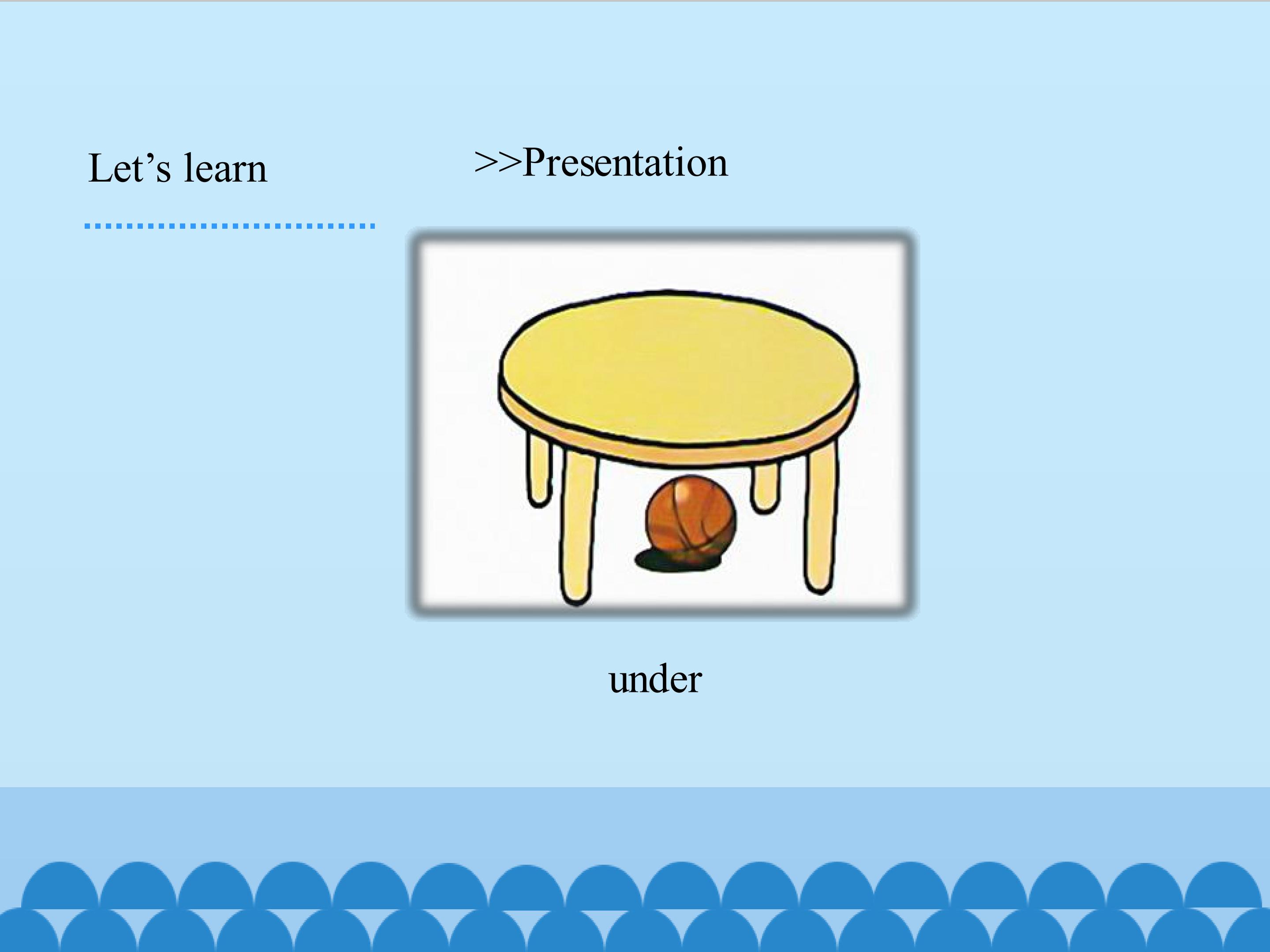 Let’s learn

>>Presentation

under